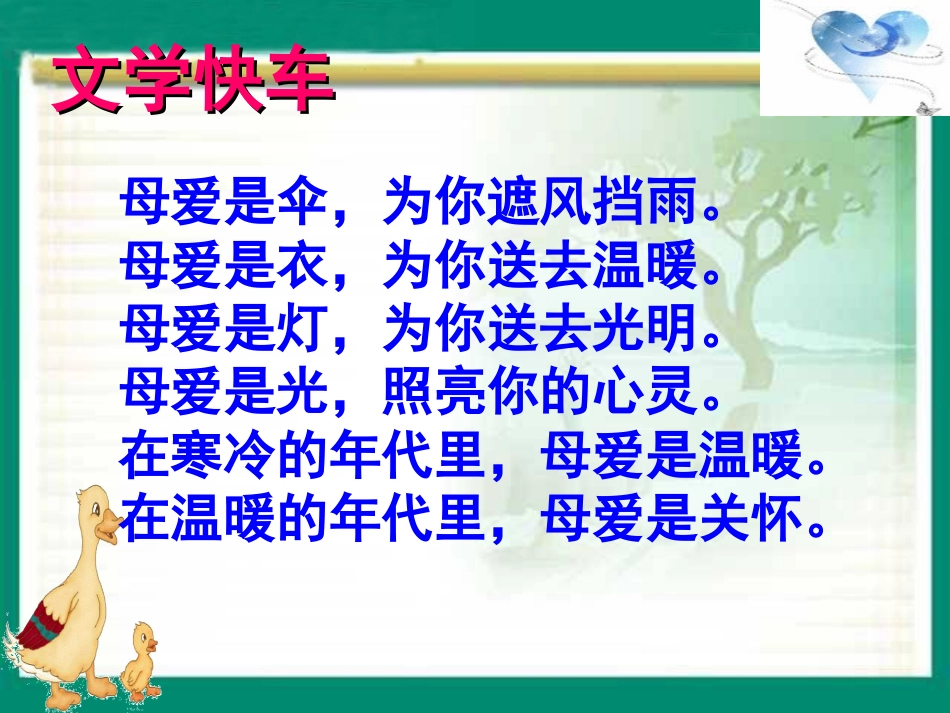 文学快车

母爱是伞，为你遮风挡雨。
母爱是衣，为你送去温暖。
母爱是灯，为你送去光明。
母爱是光，照亮你的心灵。
在寒冷的年代里，母爱是温暖。
在温暖的年代里，母爱是关怀。